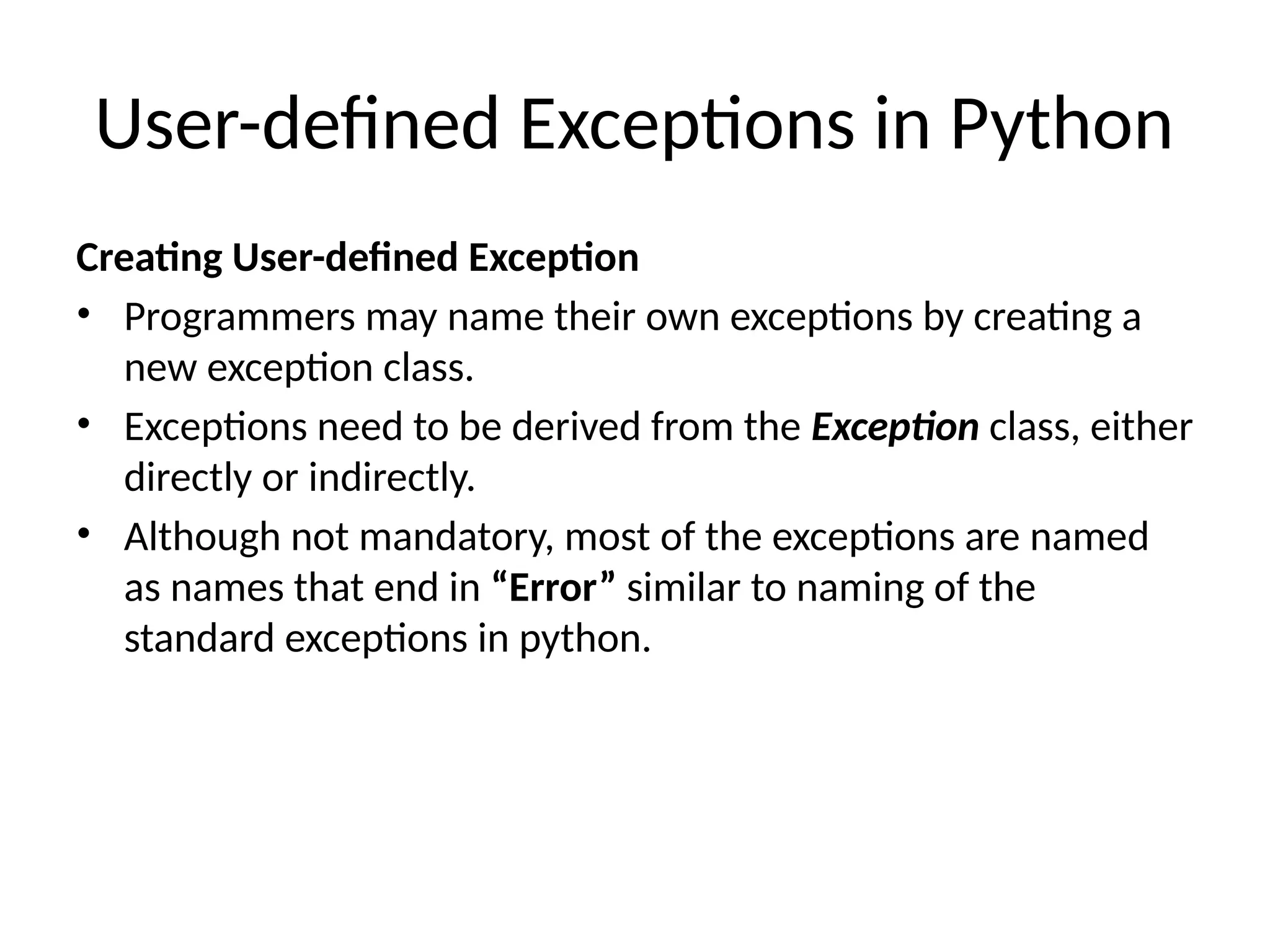 User-defined Exceptions in Python

Creating User-defined Exception

• Programmers may name their own exceptions by creating a new exception class.
• Exceptions need to be derived from the Exception class, either directly or indirectly.
• Although not mandatory, most of the exceptions are named as names that end in “Error” similar to naming of the standard exceptions in python.